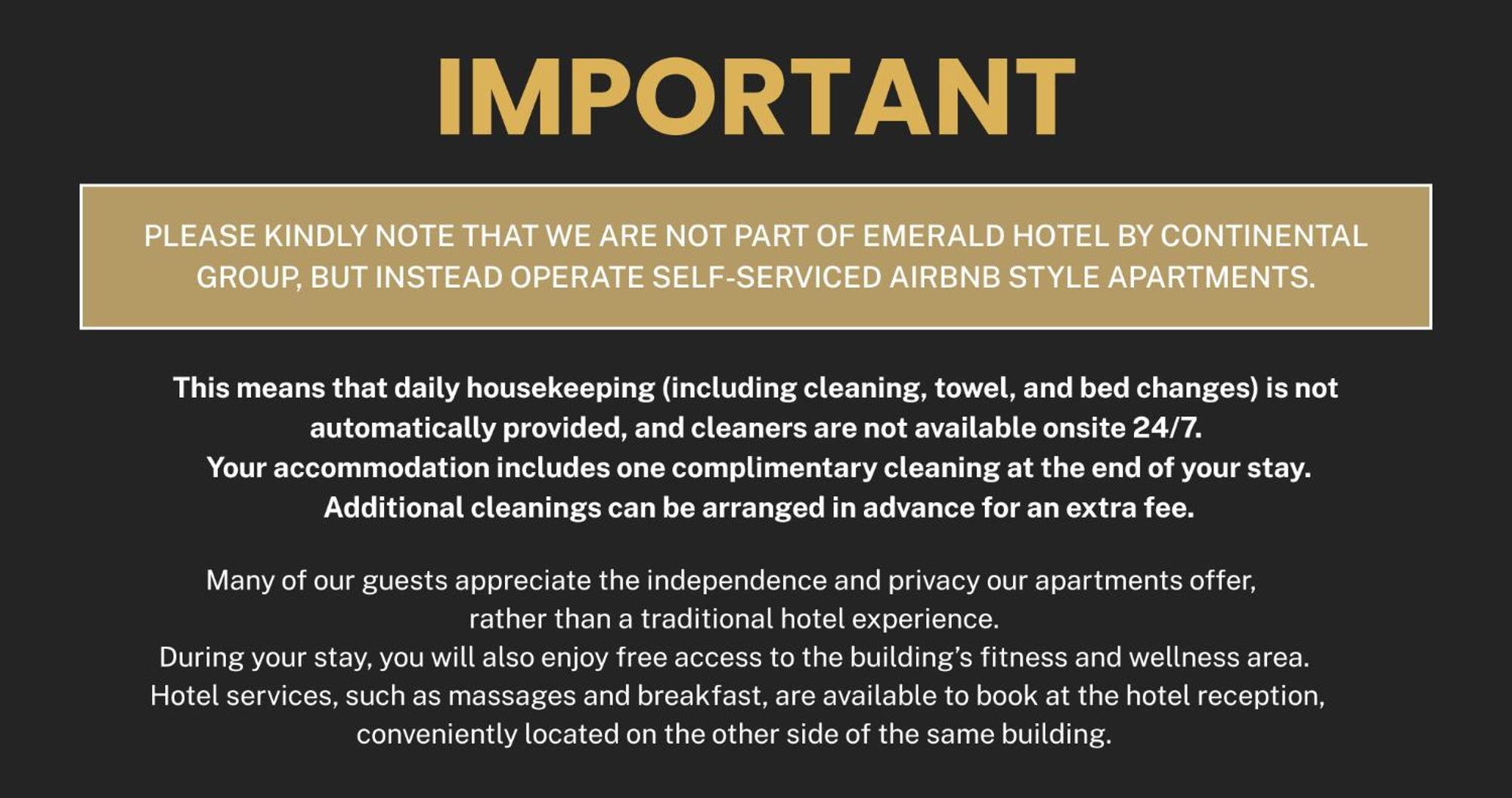 IMPORTANT

PLEASE KINDLY NOTE THAT WE ARE NOT PART OF EMERALD HOTEL BY CONTINENTAL GROUP, BUT INSTEAD OPERATE SELF-SERVICED AIRBNB STYLE APARTMENTS.

This means that daily housekeeping (including cleaning, towel, and bed changes) is not automatically provided, and cleaners are not available onsite 24/7.
Your accommodation includes one complimentary cleaning at the end of your stay.
Additional cleanings can be arranged in advance for an extra fee.

Many of our guests appreciate the independence and privacy our apartments offer, rather than a traditional hotel experience.
During your stay, you will also enjoy free access to the building's fitness and wellness area.
Hotel services, such as massages and breakfast, are available to book at the hotel reception, conveniently located on the other side of the same building.